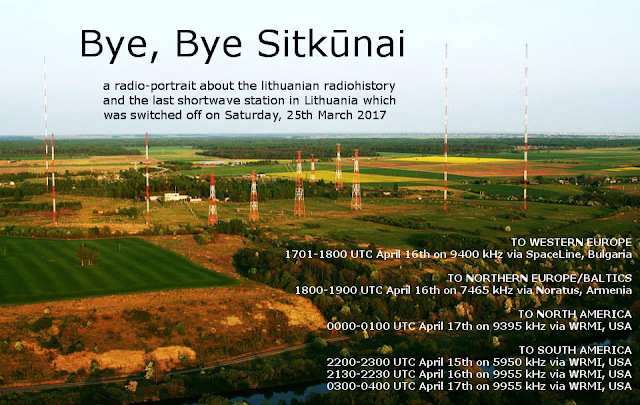 Bye, Bye Sitkūnai

a radio-portrait about the lithuanian radiohistory and the last shortwave station in Lithuania which was switched off on Saturday, 25th March 2017

TO WESTERN EUROPE
1701-1800 UTC April 16th on 9400 kHz via SpaceLine, Bulgaria

TO NORTHERN EUROPE/BALTICS
1800-1900 UTC April 16th on 7465 kHz via Noratus, Armenia

TO NORTH AMERICA
0000-0100 UTC April 17th on 9395 kHz via WRMI, USA

TO SOUTH AMERICA
2200-2300 UTC April 15th on 5950 kHz via WRMI, USA
2130-2230 UTC April 16th on 9955 kHz via WRMI, USA
0300-0400 UTC April 17th on 9955 kHz via WRMI, USA